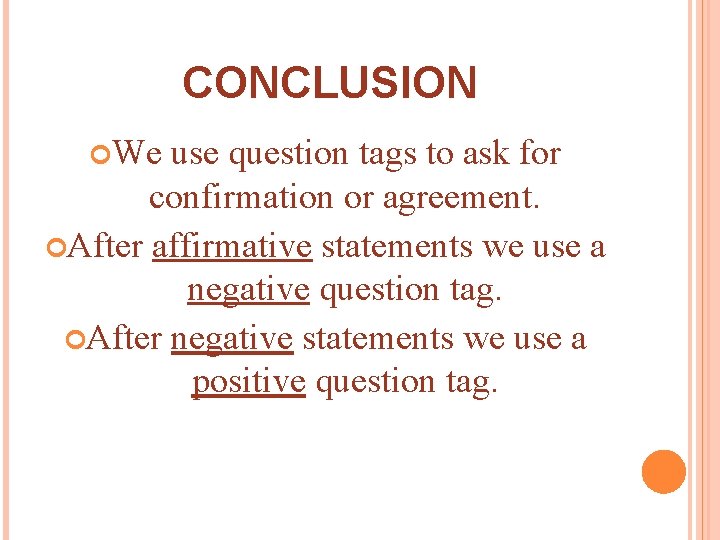 CONCLUSION

We use question tags to ask for confirmation or agreement.

After affirmative statements we use a negative question tag.

After negative statements we use a positive question tag.